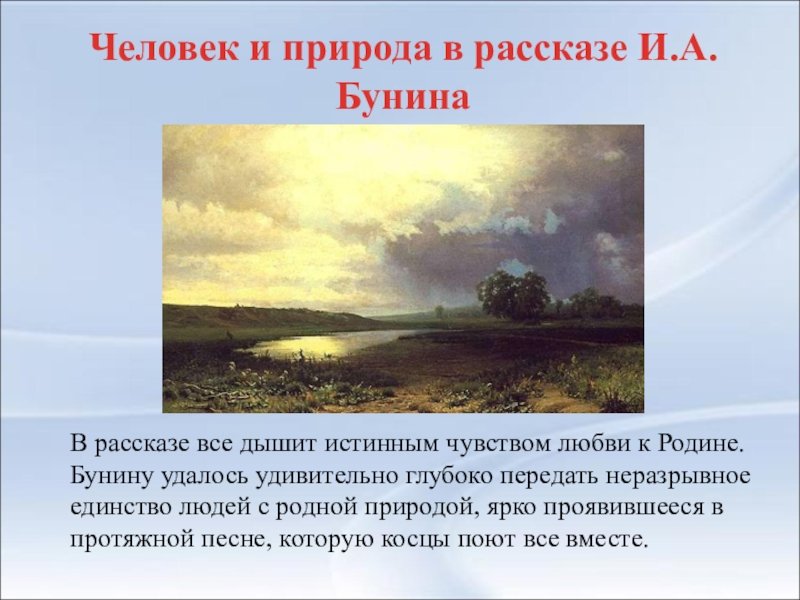 Человек и природа в рассказе И.А. Бунина

В рассказе все дышит истинным чувством любви к Родине. Бунину удалось удивительно глубоко передать неразрывное единство людей с родной природой, ярко проявившееся в протяжной песне, которую косцы поют все вместе.